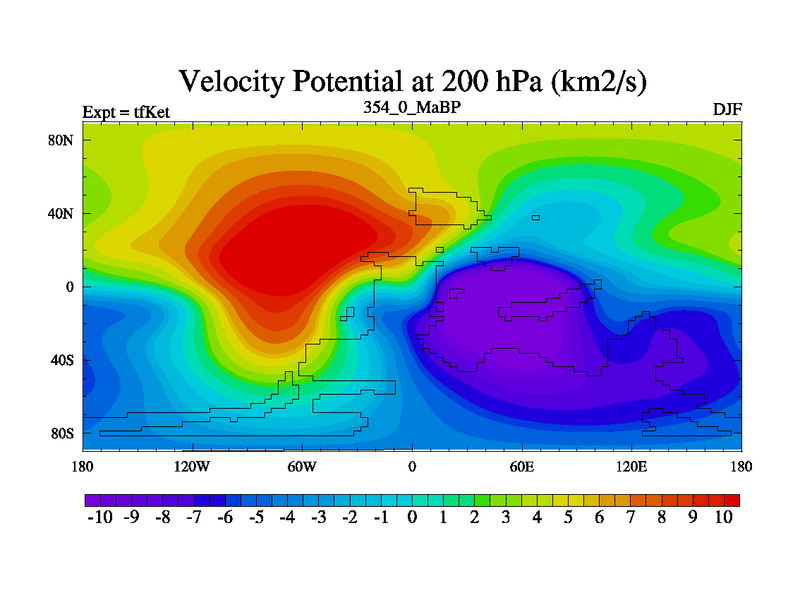 Velocity Potential at 200 hPa (km2/s)

Expt = tfKet
354_0_MaBP
DJF

80N
40N
0
40S
80S

180
120W
60W
0
60E
120E
180

-10 -9 -8 -7 -6 -5 -4 -3 -2 -1 0 1 2 3 4 5 6 7 8 9 10